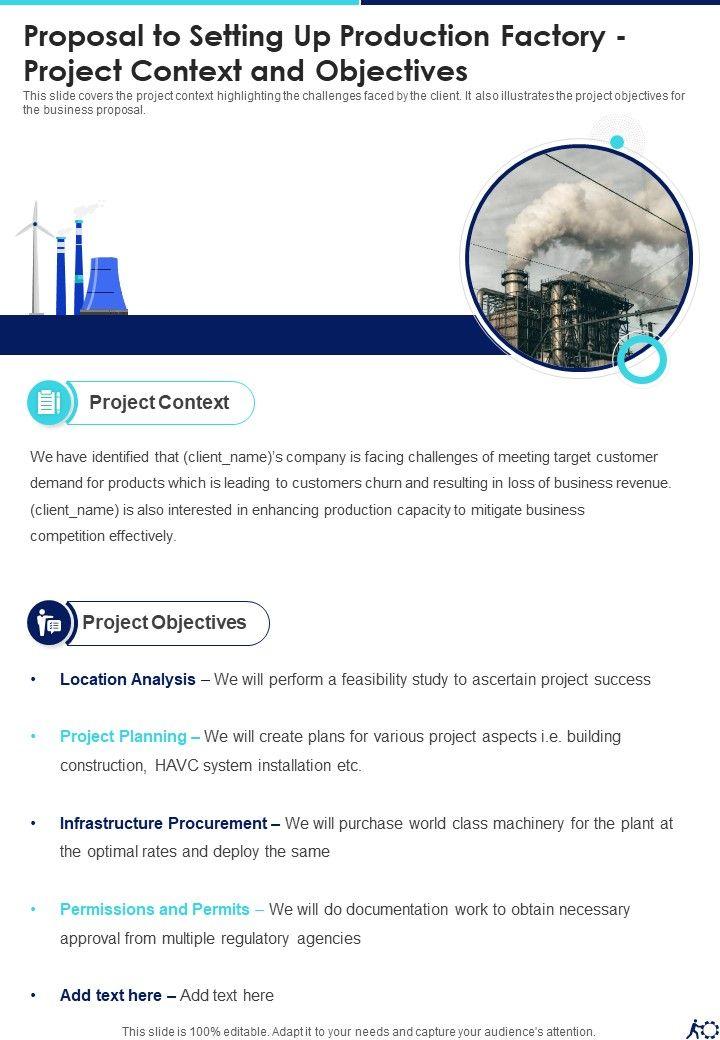 Proposal to Setting Up Production Factory - Project Context and Objectives

This slide covers the project context highlighting the challenges faced by the client. It also illustrates the project objectives for the business proposal.

Project Context

We have identified that (client_name)'s company is facing challenges of meeting target customer demand for products which is leading to customers churn and resulting in loss of business revenue. (client_name) is also interested in enhancing production capacity to mitigate business competition effectively.

Project Objectives

• Location Analysis – We will perform a feasibility study to ascertain project success

• Project Planning – We will create plans for various project aspects i.e. building construction, HAVC system installation etc.

• Infrastructure Procurement – We will purchase world class machinery for the plant at the optimal rates and deploy the same

• Permissions and Permits – We will do documentation work to obtain necessary approval from multiple regulatory agencies

• Add text here – Add text here

This slide is 100% editable. Adapt it to your needs and capture your audience's attention.